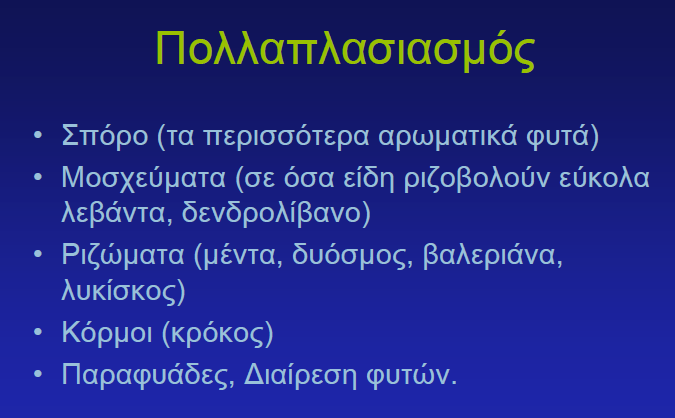 Πολλαπλασιασμός

• Σπόρο (τα περισσότερα αρωματικά φυτά)
• Μοσχεύματα (σε όσα είδη ριζοβολούν εύκολα λεβάντα, δενδρολίβανο)
• Ριζώματα (μέντα, δυόσμος, βαλεριάνα, λυκίσκος)
• Κόρμοι (κρόκος)
• Παραφυάδες, Διαίρεση φυτών.